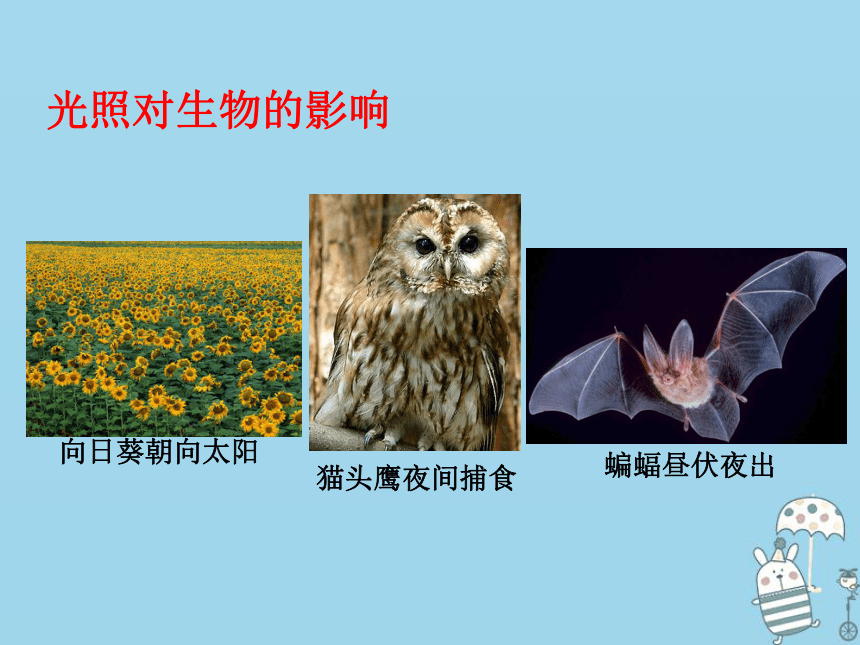 光照对生物的影响

向日葵朝向太阳

猫头鹰夜间捕食

蝙蝠昼伏夜出